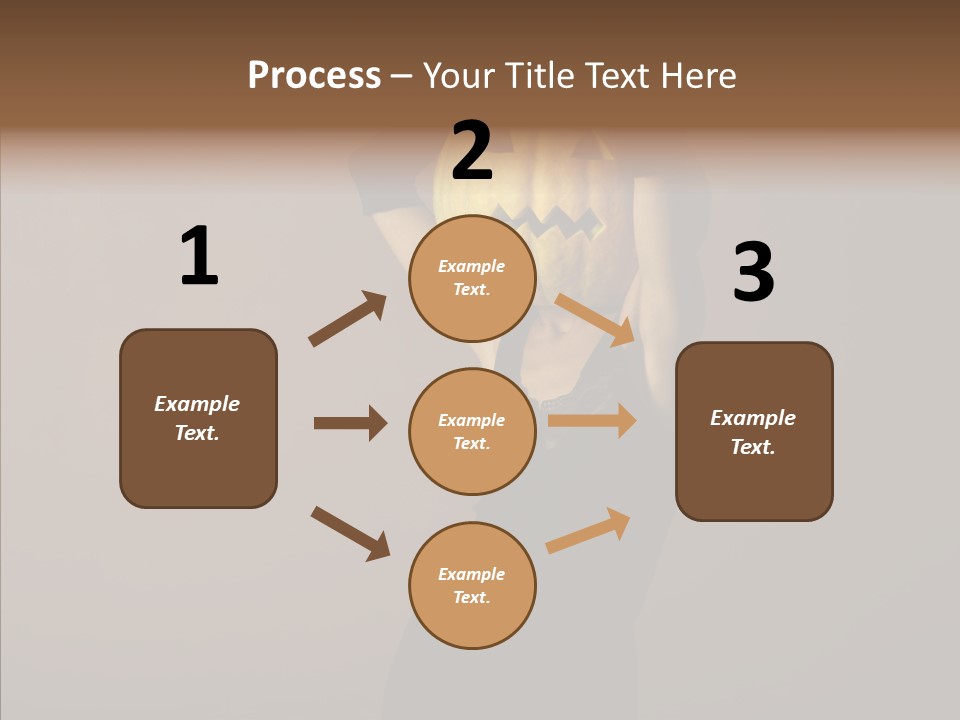 Process – Your Title Text Here

1

Example Text.

2

Example Text.

Example Text.

Example Text.

3

Example Text.